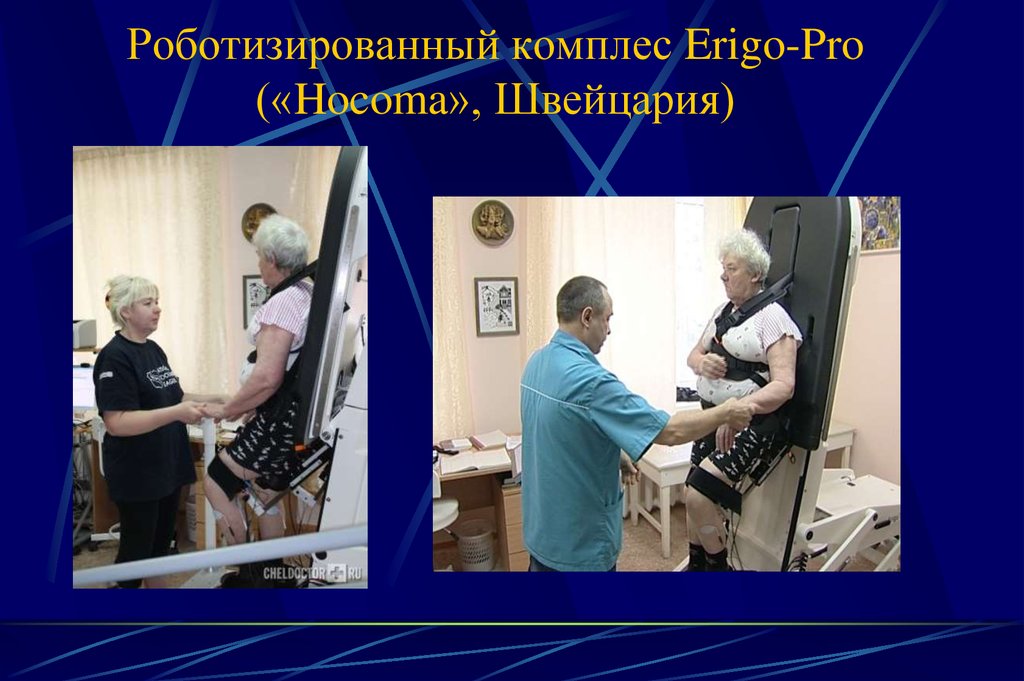 Роботизированный комплес Erigo-Pro («Hocoma», Швейцария)

CHELDOCTOR RU